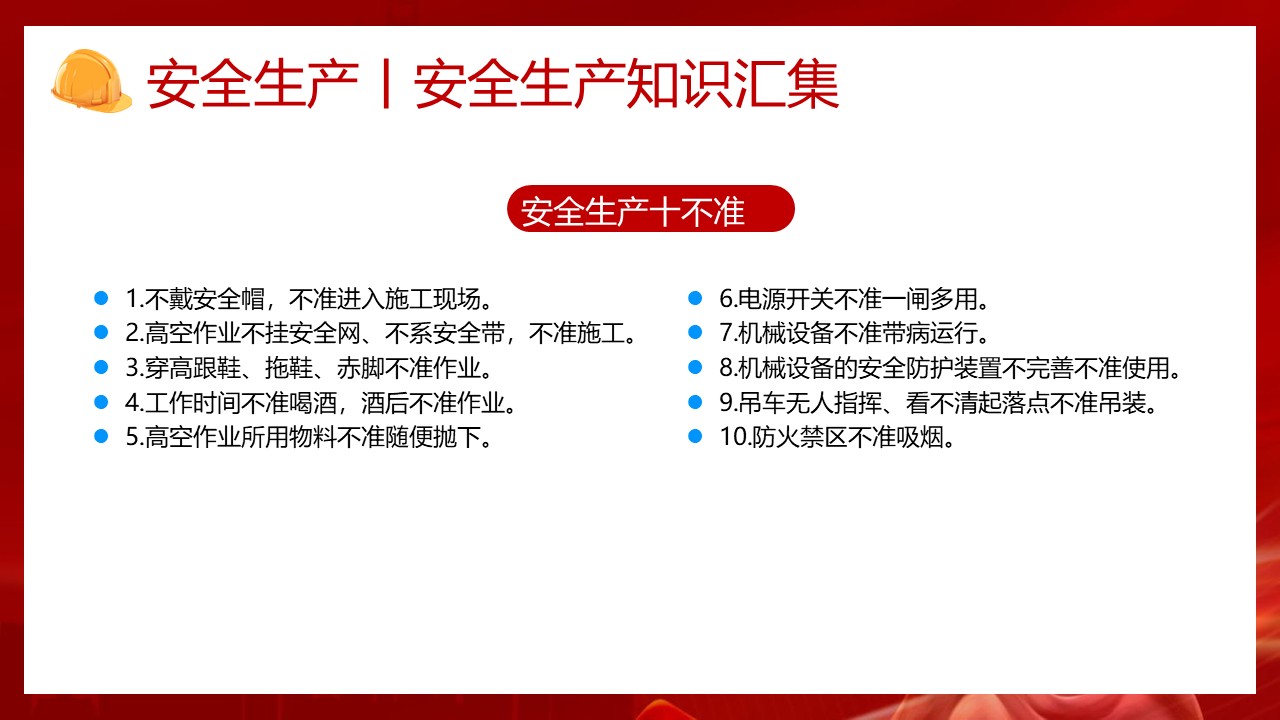 安全生产丨安全生产知识汇集

安全生产十不准

1.不戴安全帽，不准进入施工现场。
2.高空作业不挂安全网、不系安全带，不准施工。
3.穿高跟鞋、拖鞋、赤脚不准作业。
4.工作时间不准喝酒，酒后不准作业。
5.高空作业所用物料不准随便抛下。

6.电源开关不准一闸多用。
7.机械设备不准带病运行。
8.机械设备的安全防护装置不完善不准使用。
9.吊车无人指挥、看不清起落点不准吊装。
10.防火禁区不准吸烟。